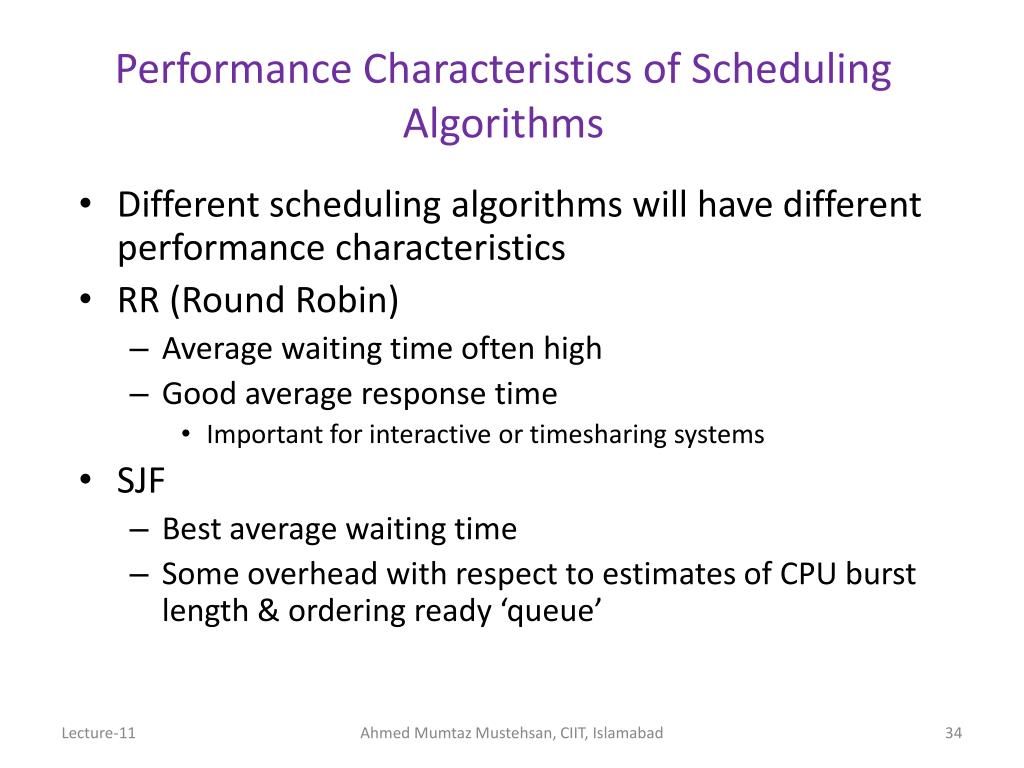 Performance Characteristics of Scheduling Algorithms

• Different scheduling algorithms will have different performance characteristics
• RR (Round Robin)
– Average waiting time often high
– Good average response time
• Important for interactive or timesharing systems
• SJF
– Best average waiting time
– Some overhead with respect to estimates of CPU burst length & ordering ready ‘queue’

Lecture-11
Ahmed Mumtaz Mustehsan, CIIT, Islamabad
34